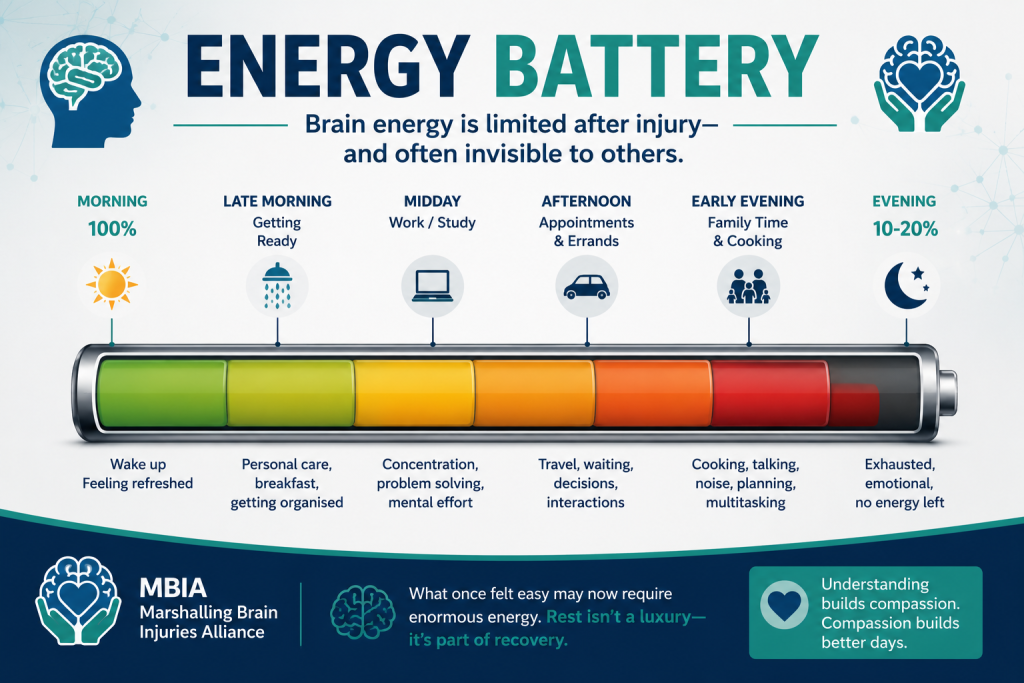 ENERGY BATTERY

Brain energy is limited after injury— and often invisible to others.

MORNING
100%

LATE MORNING
Getting Ready

MIDDAY
Work / Study

AFTERNOON
Appointments & Errands

EARLY EVENING
Family Time & Cooking

EVENING
10-20%

Wake up
Feeling refreshed

Personal care, breakfast, getting organised

Concentration, problem solving, mental effort

Travel, waiting, decisions, interactions

Cooking, talking, noise, planning, multitasking

Exhausted, emotional, no energy left

MBIA
Marshalling Brain Injuries Alliance

What once felt easy may now require enormous energy. Rest isn't a luxury— it's part of recovery.

Understanding builds compassion. Compassion builds better days.